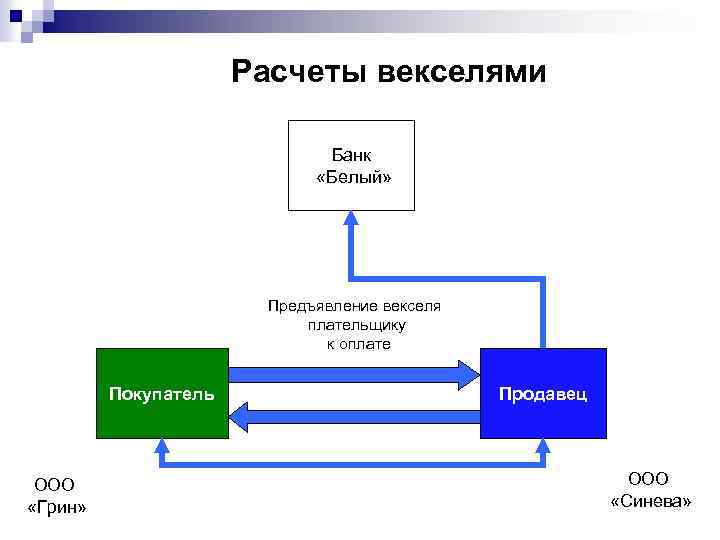 Расчеты векселями

Банк «Белый»

Предъявление векселя плательщику к оплате

Покупатель

Продавец

ООО «Грин»

ООО «Синева»